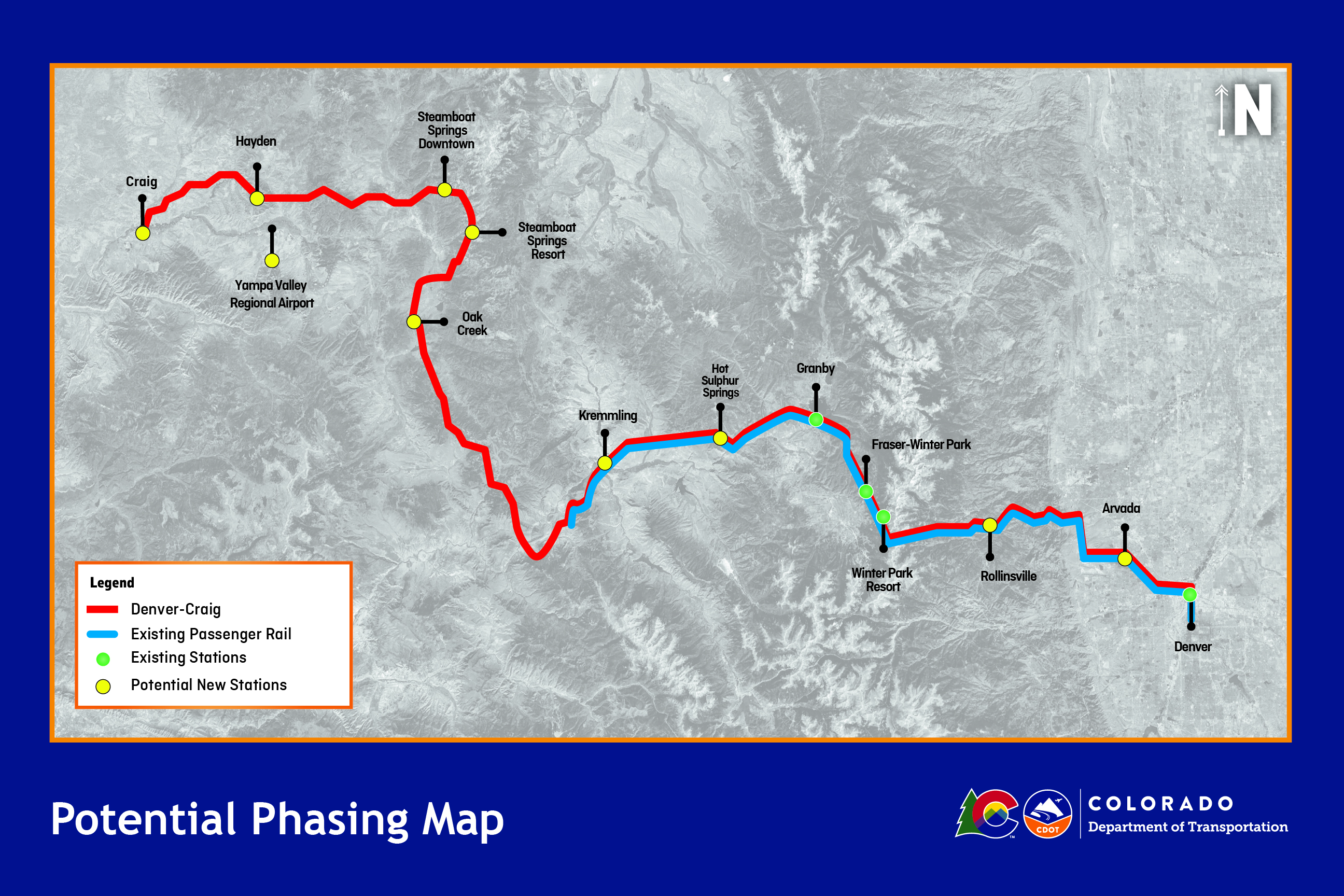 N

Craig

Hayden

Steamboat Springs Downtown

Steamboat Springs Resort

Yampa Valley Regional Airport

Oak Creek

Kremmling

Hot Sulphur Springs

Granby

Fraser-Winter Park

Winter Park Resort

Rollinsville

Arvada

Denver

Legend
Denver-Craig
Existing Passenger Rail
Existing Stations
Potential New Stations

Potential Phasing Map

CDOT

COLORADO
Department of Transportation